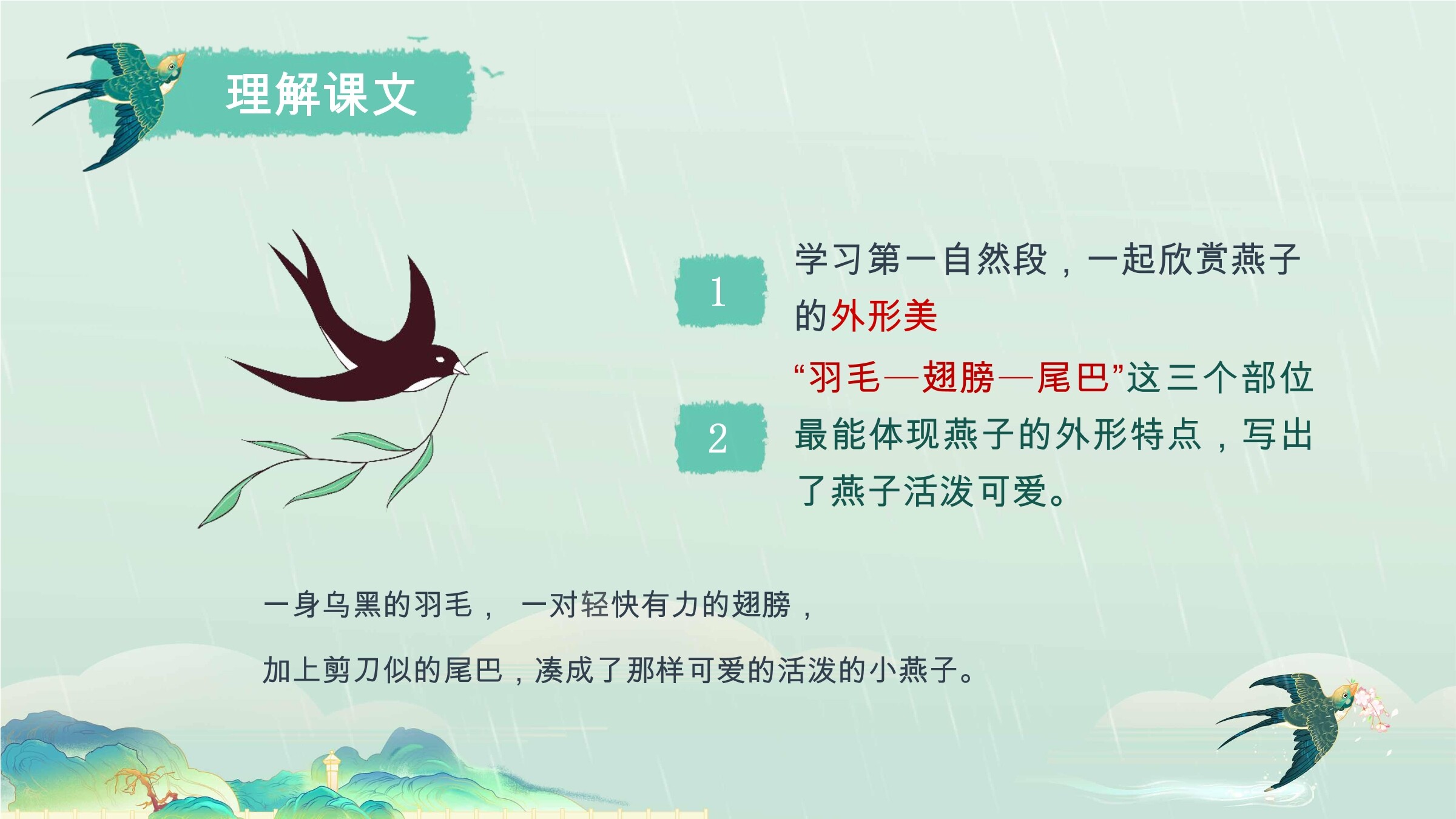 理解课文

1

学习第一自然段，一起欣赏燕子的外形美

2

“羽毛—翅膀—尾巴”这三个部位最能体现燕子的外形特点，写出了燕子活泼可爱。

一身乌黑的羽毛， 一对轻快有力的翅膀，

加上剪刀似的尾巴，凑成了那样可爱的活泼的小燕子。